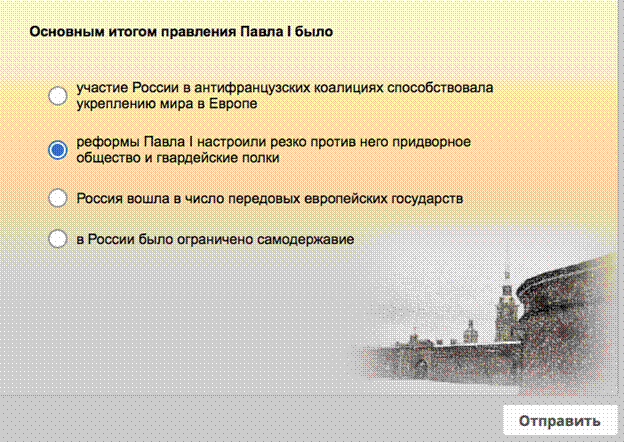 Основным итогом правления Павла I было

участие России в антифранцузских коалициях способствовала укреплению мира в Европе

реформы Павла I настроили резко против него придворное общество и гвардейские полки

Россия вошла в число передовых европейских государств

в России было ограничено самодержавие

Отправить